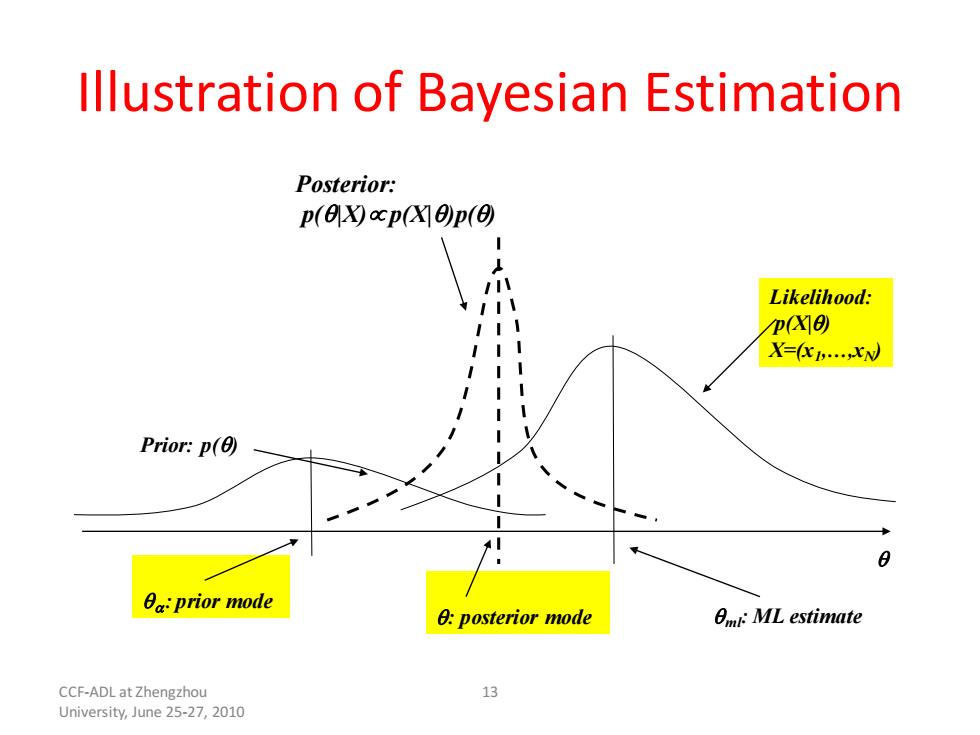 Illustration of Bayesian Estimation

Posterior:
$p(\theta|X) \propto p(X|\theta)p(\theta)$

Likelihood:
$p(X|\theta)$
$X=(x_1,\ldots,x_N)$

Prior: $p(\theta)$

$\theta$

$\theta_\alpha$: prior mode

$\theta$: posterior mode

$\theta_{ml}$: ML estimate

CCF-ADL at Zhengzhou University, June 25-27, 2010

13